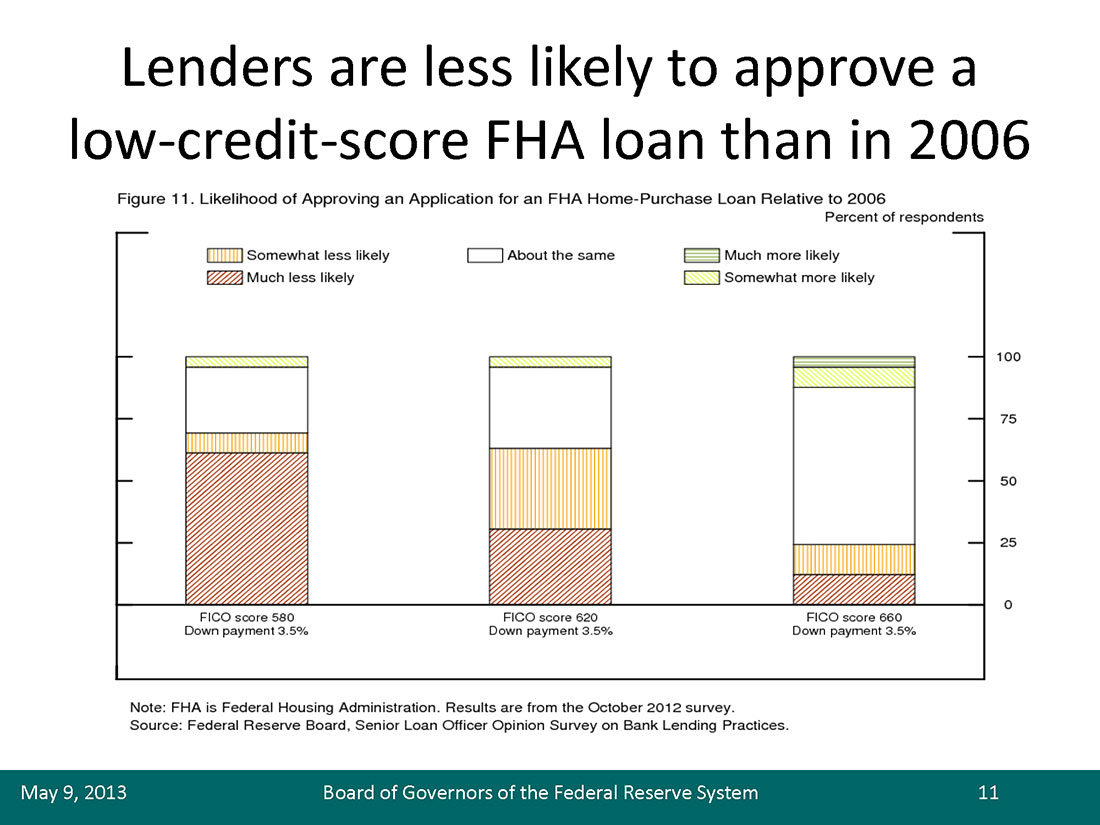 Lenders are less likely to approve a low-credit-score FHA loan than in 2006

Figure 11. Likelihood of Approving an Application for an FHA Home-Purchase Loan Relative to 2006

Percent of respondents

Somewhat less likely
Much less likely
About the same
Much more likely
Somewhat more likely

100
75
50
25
0

FICO score 580
Down payment 3.5%

FICO score 620
Down payment 3.5%

FICO score 660
Down payment 3.5%

Note: FHA is Federal Housing Administration. Results are from the October 2012 survey.
Source: Federal Reserve Board, Senior Loan Officer Opinion Survey on Bank Lending Practices.

May 9, 2013 Board of Governors of the Federal Reserve System 11